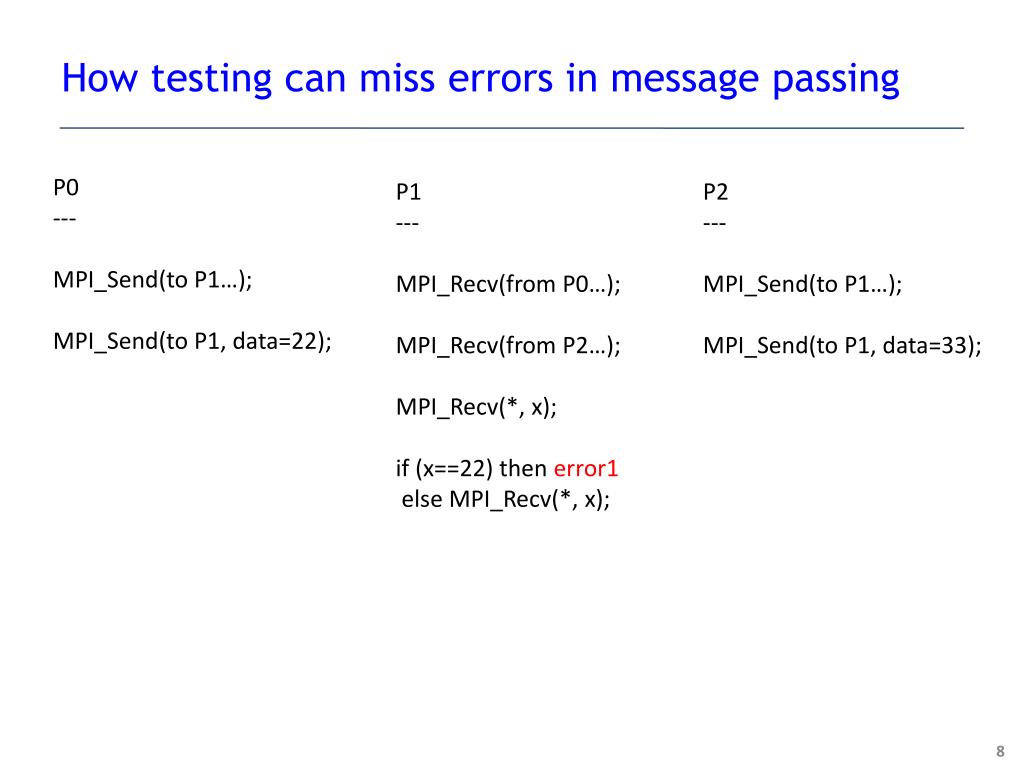 How testing can miss errors in message passing

P0
---

MPI_Send(to P1…);

MPI_Send(to P1, data=22);

P1
---

MPI_Recv(from P0…);

MPI_Recv(from P2…);

MPI_Recv(*, x);

if (x==22) then error1
else MPI_Recv(*, x);

P2
---

MPI_Send(to P1…);

MPI_Send(to P1, data=33);

8